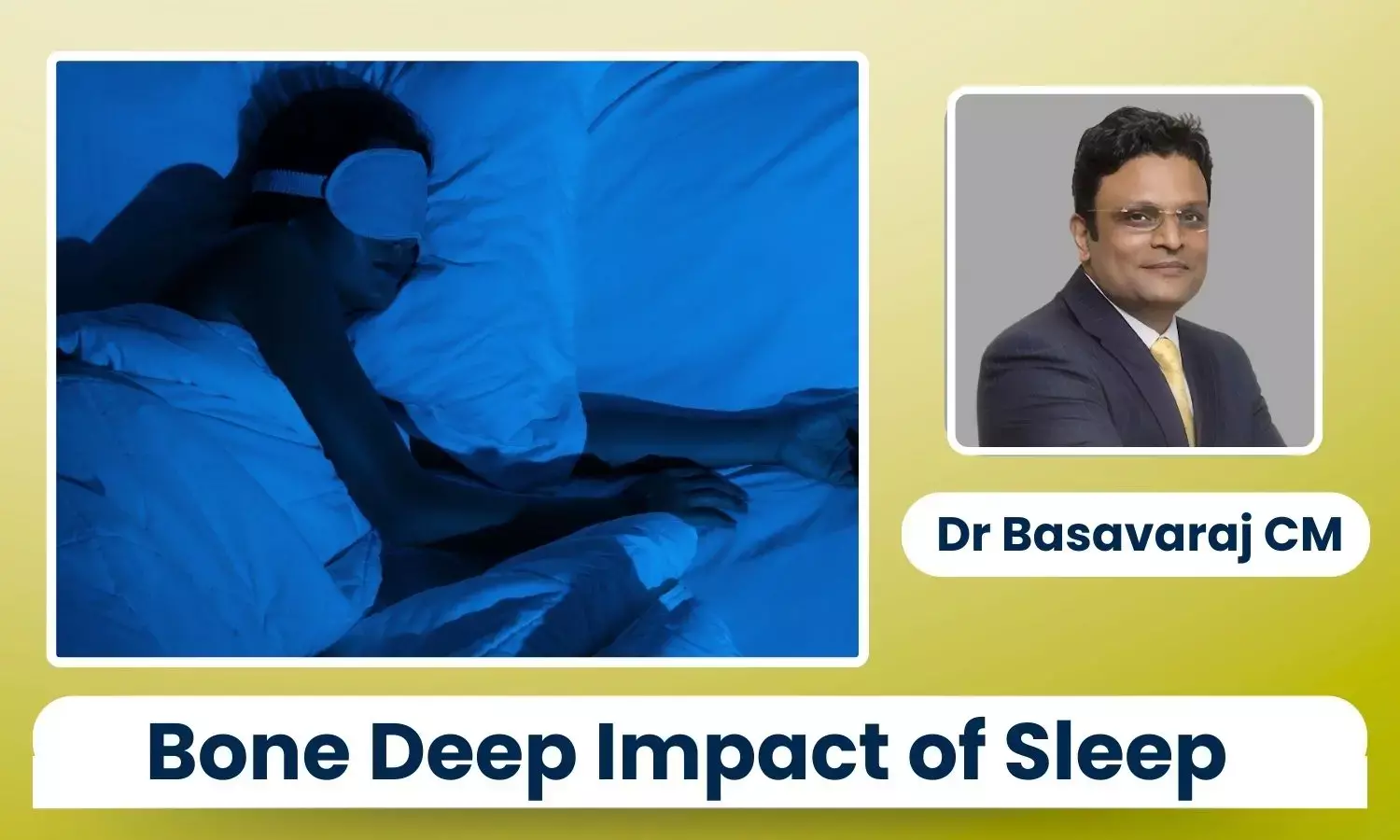 Dr Basavaraj CM

Bone Deep Impact of Sleep